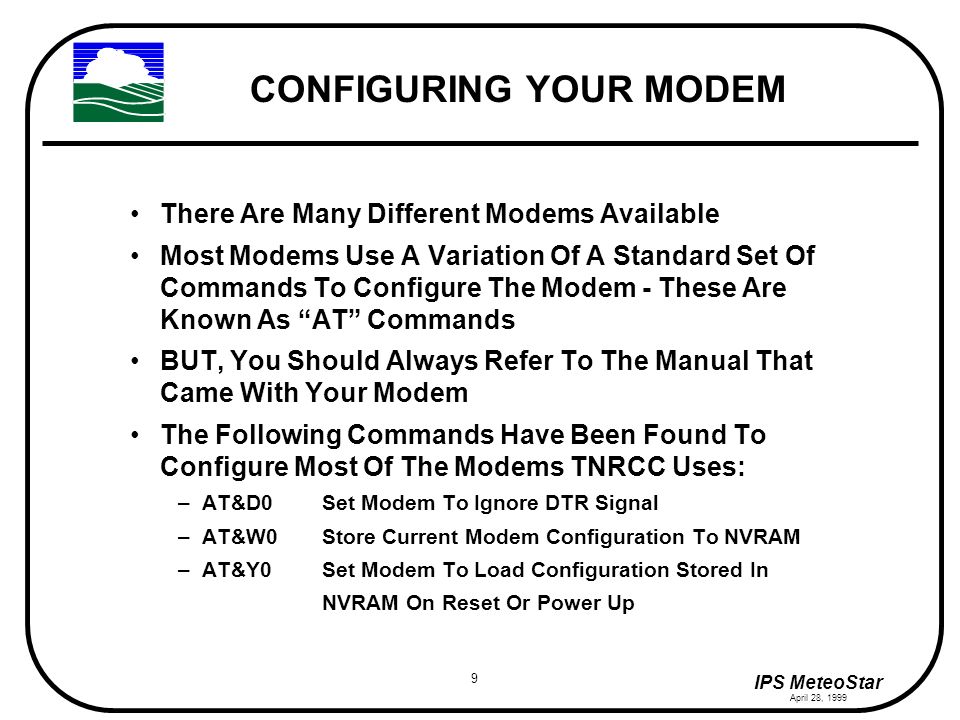 CONFIGURING YOUR MODEM

• There Are Many Different Modems Available

• Most Modems Use A Variation Of A Standard Set Of Commands To Configure The Modem - These Are Known As “AT” Commands

• BUT, You Should Always Refer To The Manual That Came With Your Modem

• The Following Commands Have Been Found To Configure Most Of The Modems TNRCC Uses:

– AT&D0 Set Modem To Ignore DTR Signal

– AT&W0 Store Current Modem Configuration To NVRAM

– AT&Y0 Set Modem To Load Configuration Stored In NVRAM On Reset Or Power Up

9

IPS MeteoStar
April 28, 1999